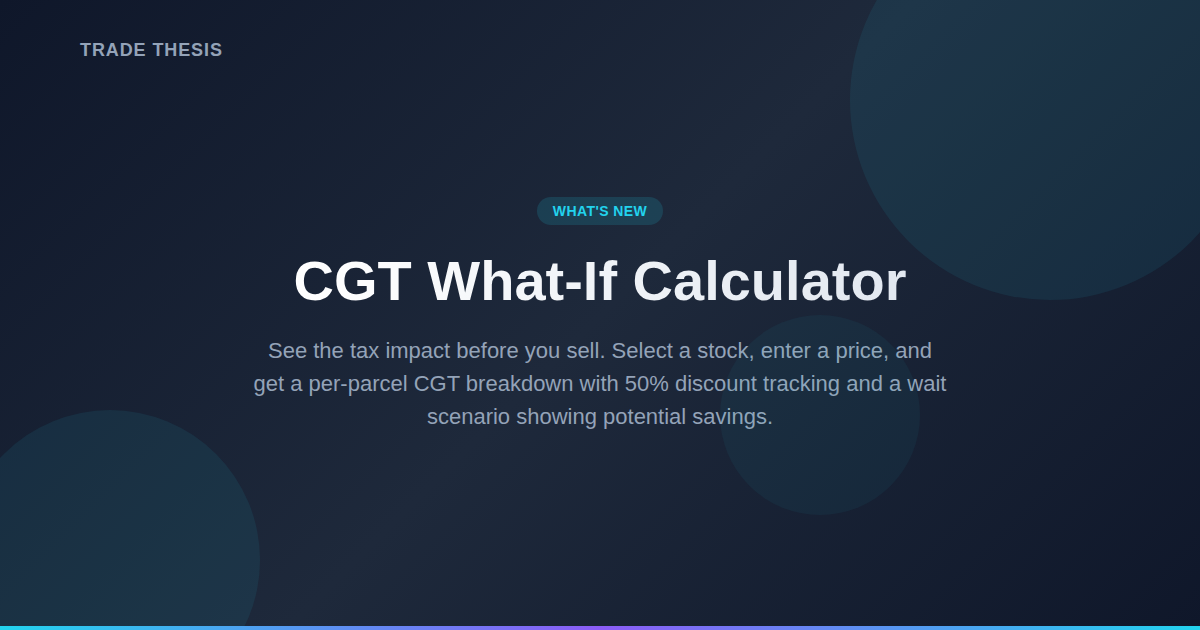 TRADE THESIS

WHAT'S NEW

CGT What-If Calculator

See the tax impact before you sell. Select a stock, enter a price, and get a per-parcel CGT breakdown with 50% discount tracking and a wait scenario showing potential savings.